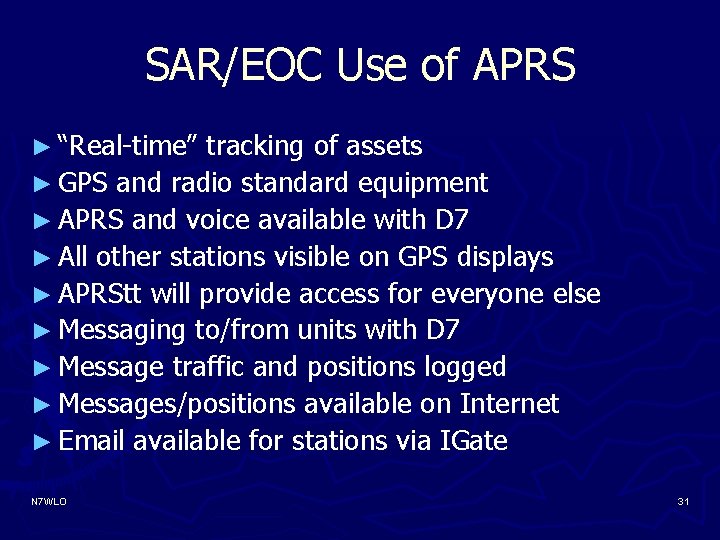 SAR/EOC Use of APRS

► "Real-time" tracking of assets
► GPS and radio standard equipment
► APRS and voice available with D7
► All other stations visible on GPS displays
► APRStt will provide access for everyone else
► Messaging to/from units with D7
► Message traffic and positions logged
► Messages/positions available on Internet
► Email available for stations via IGate

N7WLO

31